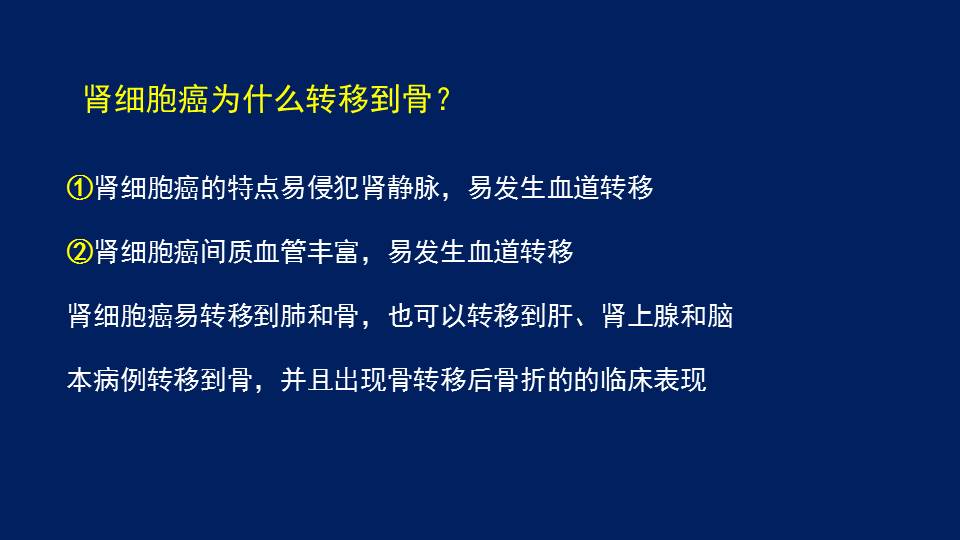 肾细胞癌为什么转移到骨？

①肾细胞癌的特点易侵犯肾静脉，易发生血道转移

②肾细胞癌间质血管丰富，易发生血道转移

肾细胞癌易转移到肺和骨，也可以转移到肝、肾上腺和脑

本病例转移到骨，并且出现骨转移后骨折的的临床表现